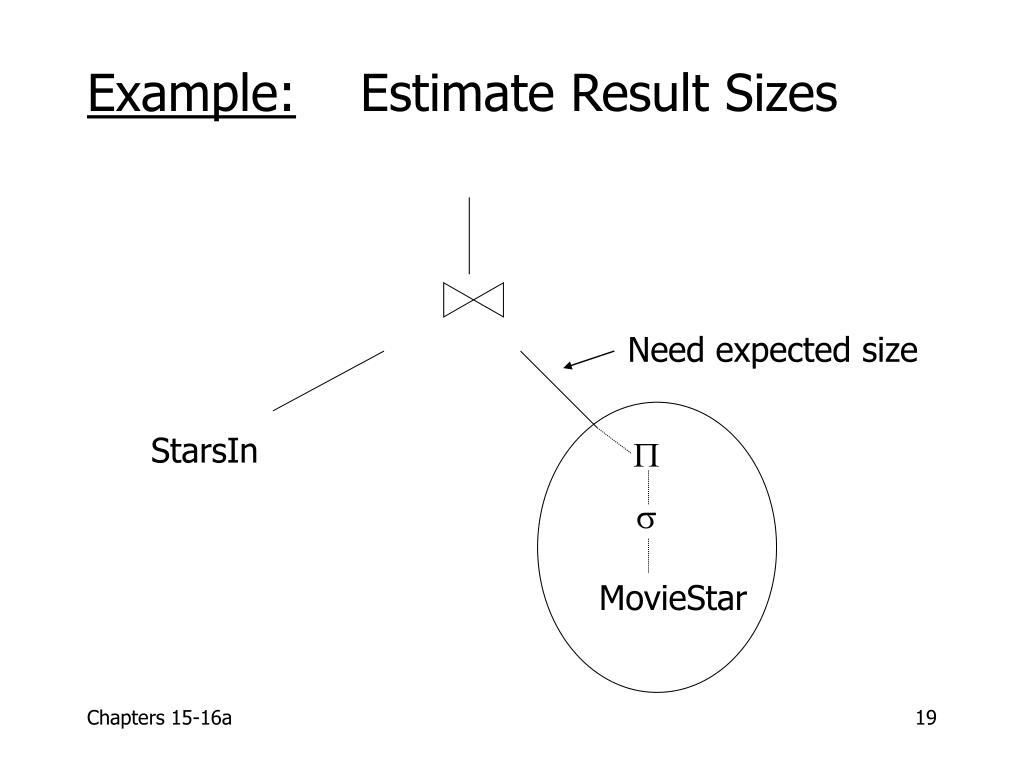 Example: Estimate Result Sizes

$\bowtie$

Need expected size

StarsIn

$\Pi$

$\sigma$

MovieStar

Chapters 15-16a

19